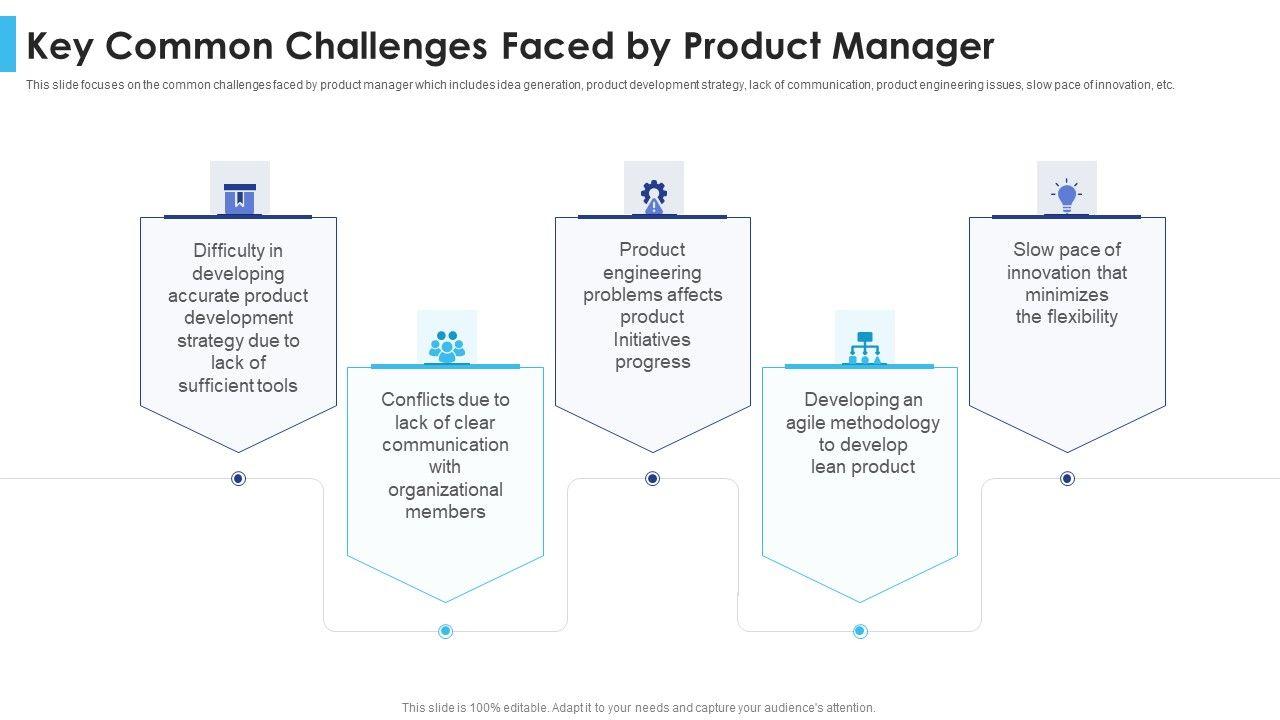 Key Common Challenges Faced by Product Manager

This slide focuses on the common challenges faced by product manager which includes idea generation, product development strategy, lack of communication, product engineering issues, slow pace of innovation, etc.

Difficulty in developing accurate product development strategy due to lack of sufficient tools

Conflicts due to lack of clear communication with organizational members

Product engineering problems affects product Initiatives progress

Developing an agile methodology to develop lean product

Slow pace of innovation that minimizes the flexibility

This slide is 100% editable. Adapt it to your needs and capture your audience's attention.